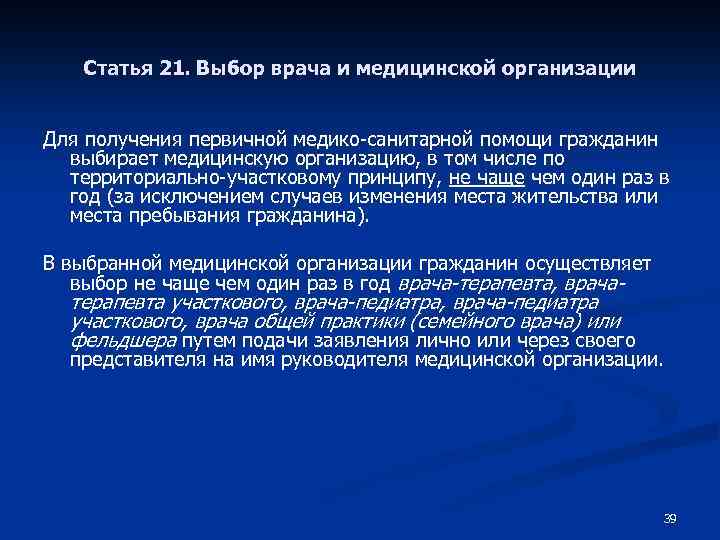 Статья 21. Выбор врача и медицинской организации

Для получения первичной медико-санитарной помощи гражданин выбирает медицинскую организацию, в том числе по территориально-участковому принципу, не чаще чем один раз в год (за исключением случаев изменения места жительства или места пребывания гражданина).

В выбранной медицинской организации гражданин осуществляет выбор не чаще чем один раз в год врача-терапевта, врача-терапевта участкового, врача-педиатра, врача-педиатра участкового, врача общей практики (семейного врача) или фельдшера путем подачи заявления лично или через своего представителя на имя руководителя медицинской организации.

39